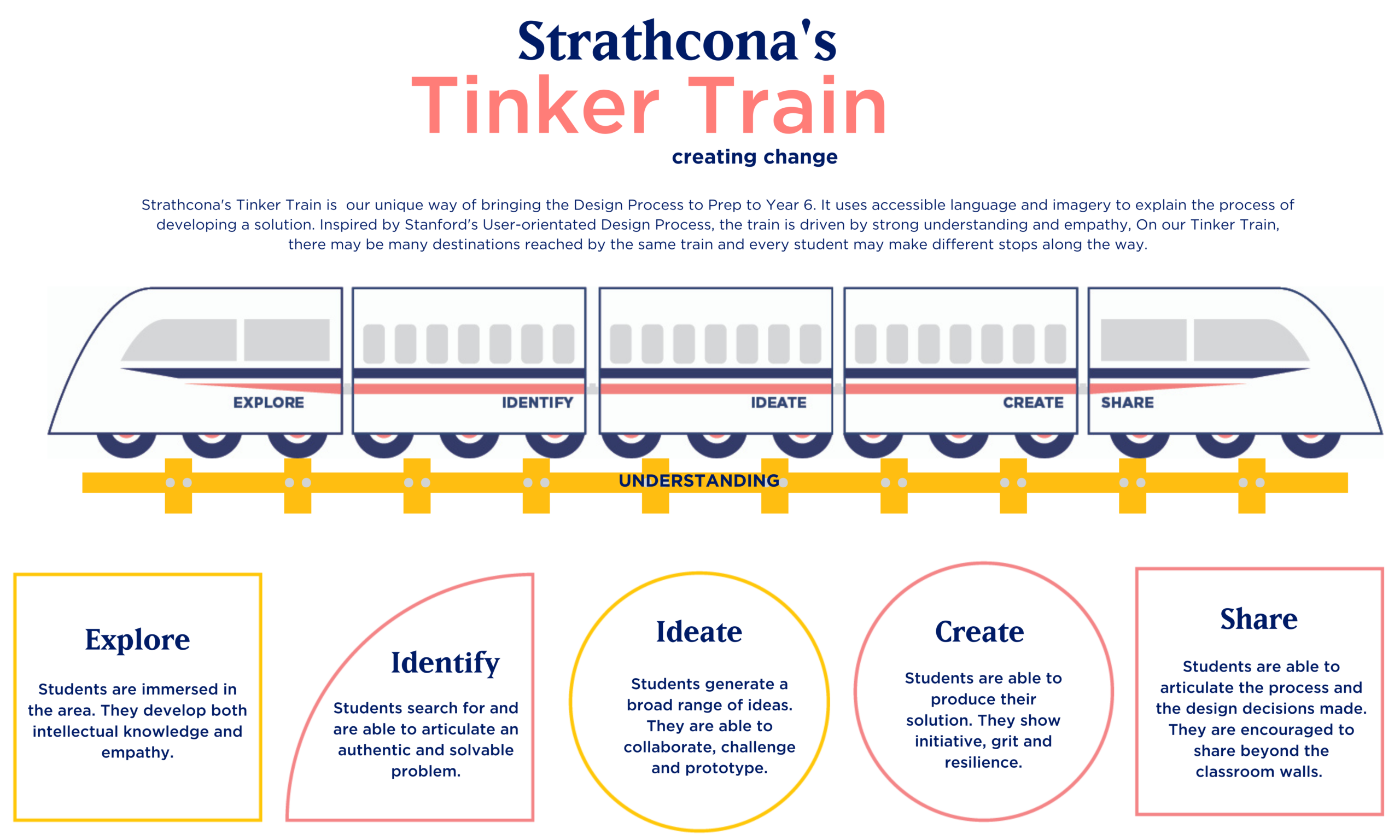 Strathcona's
Tinker Train
creating change

Strathcona's Tinker Train is our unique way of bringing the Design Process to Prep to Year 6. It uses accessible language and imagery to explain the process of developing a solution. Inspired by Stanford's User-orientated Design Process, the train is driven by strong understanding and empathy, On our Tinker Train, there may be many destinations reached by the same train and every student may make different stops along the way.

EXPLORE
IDENTIFY
IDEATE
CREATE
SHARE
UNDERSTANDING

Explore
Students are immersed in the area. They develop both intellectual knowledge and empathy.

Identify
Students search for and are able to articulate an authentic and solvable problem.

Ideate
Students generate a broad range of ideas. They are able to collaborate, challenge and prototype.

Create
Students are able to produce their solution. They show initiative, grit and resilience.

Share
Students are able to articulate the process and the design decisions made. They are encouraged to share beyond the classroom walls.